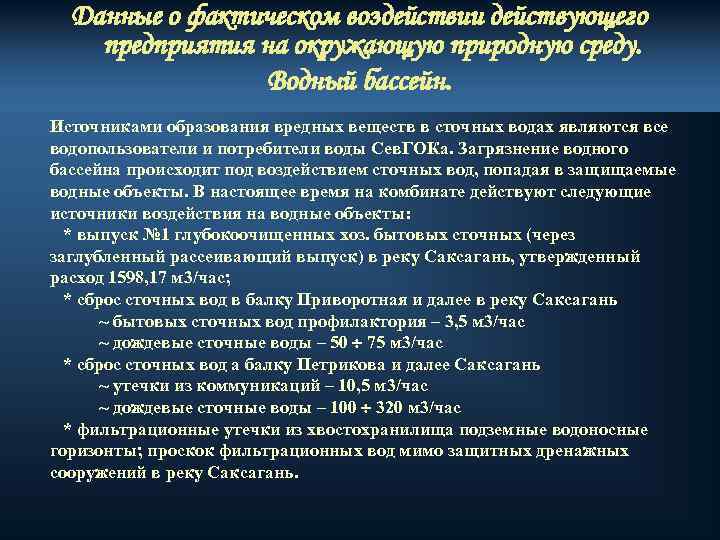 Данные о фактическом воздействии действующего предприятия на окружающую природную среду. Водный бассейн.

Источниками образования вредных веществ в сточных водах являются все водопользователи и потребители воды СевГОКа. Загрязнение водного бассейна происходит под воздействием сточных вод, попадая в защищаемые водные объекты. В настоящее время на комбинате действуют следующие источники воздействия на водные объекты:

* выпуск №1 глубокоочищенных хоз. бытовых сточных (через заглубленный рассеивающий выпуск) в реку Саксагань, утвержденный расход 1598,17 м3/час;

* сброс сточных вод в балку Приворотная и далее в реку Саксагань

~ бытовых сточных вод профилактория – 3,5 м3/час

~ дождевые сточные воды – 50 ÷ 75 м3/час

* сброс сточных вод а балку Петрикова и далее Саксагань

~ утечки из коммуникаций – 10,5 м3/час

~ дождевые сточные воды – 100 ÷ 320 м3/час

* фильтрационные утечки из хвостохранилища подземные водоносные горизонты; проскок фильтрационных вод мимо защитных дренажных сооружений в реку Саксагань.